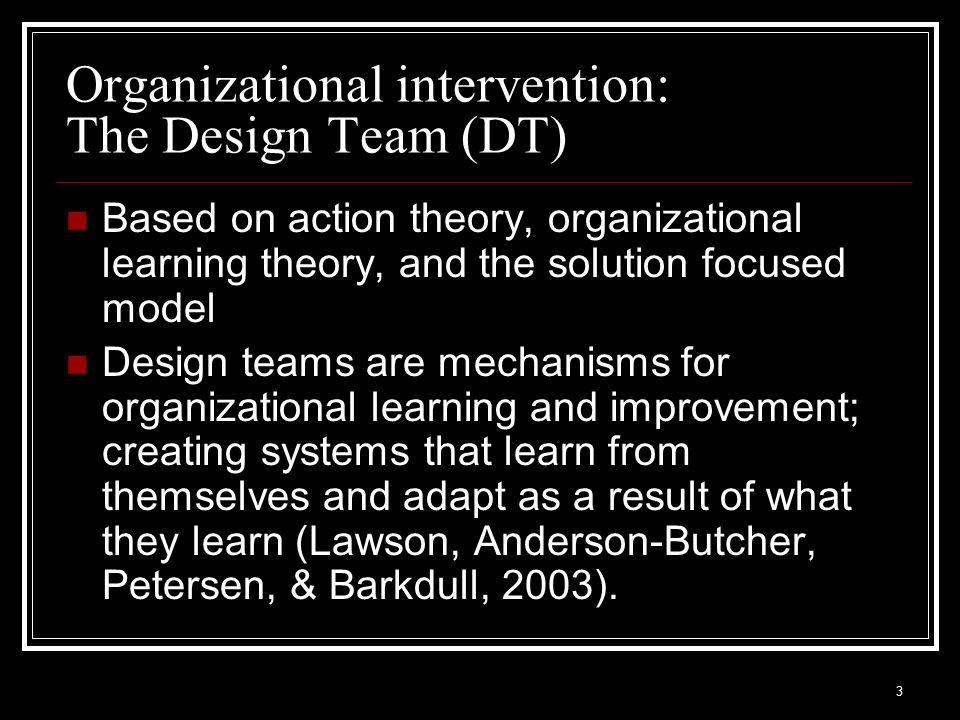 Organizational intervention: The Design Team (DT)

Based on action theory, organizational learning theory, and the solution focused model

Design teams are mechanisms for organizational learning and improvement; creating systems that learn from themselves and adapt as a result of what they learn (Lawson, Anderson-Butcher, Petersen, & Barkdull, 2003).

3